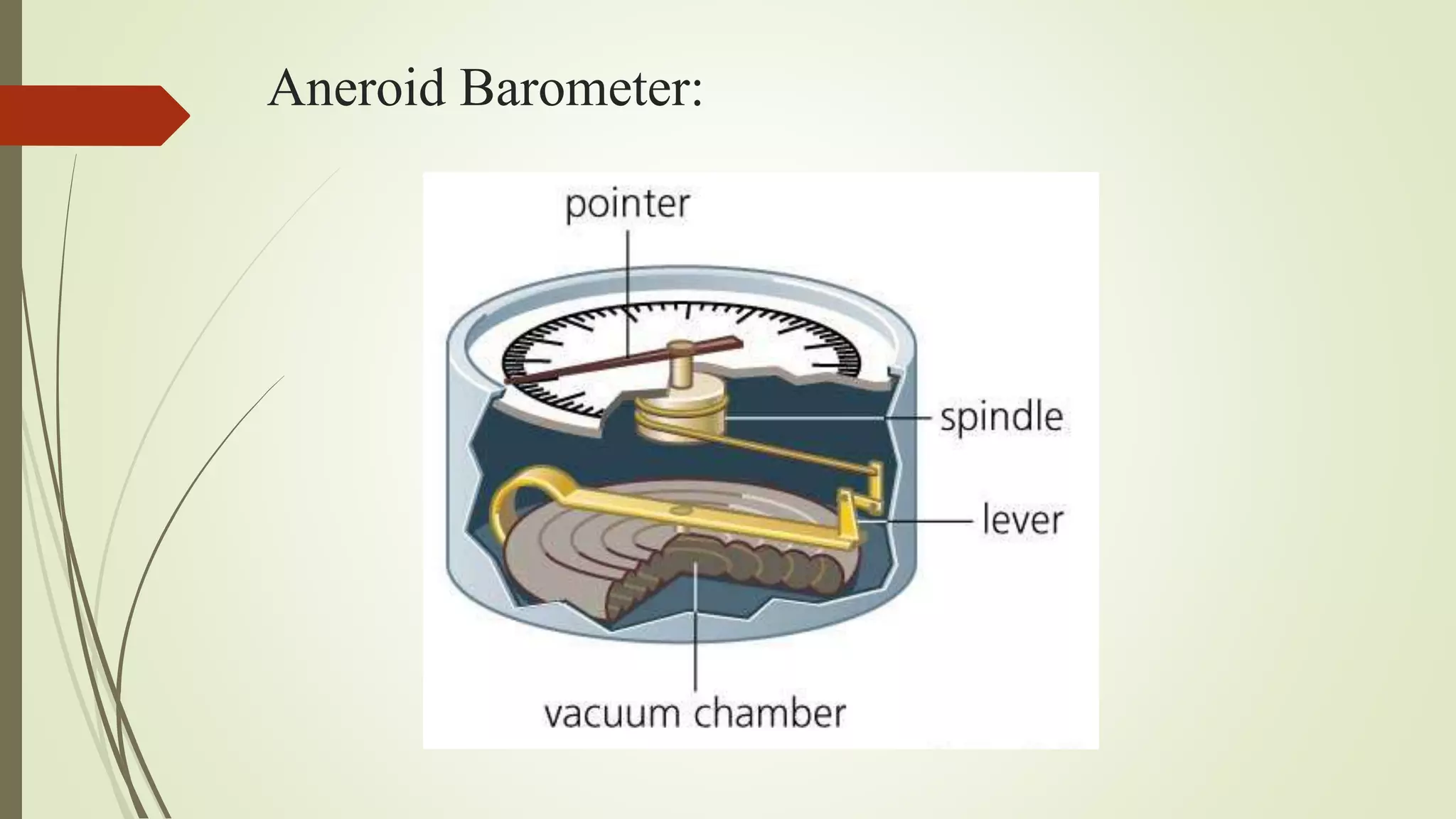 Aneroid Barometer:

pointer

spindle

lever

vacuum chamber